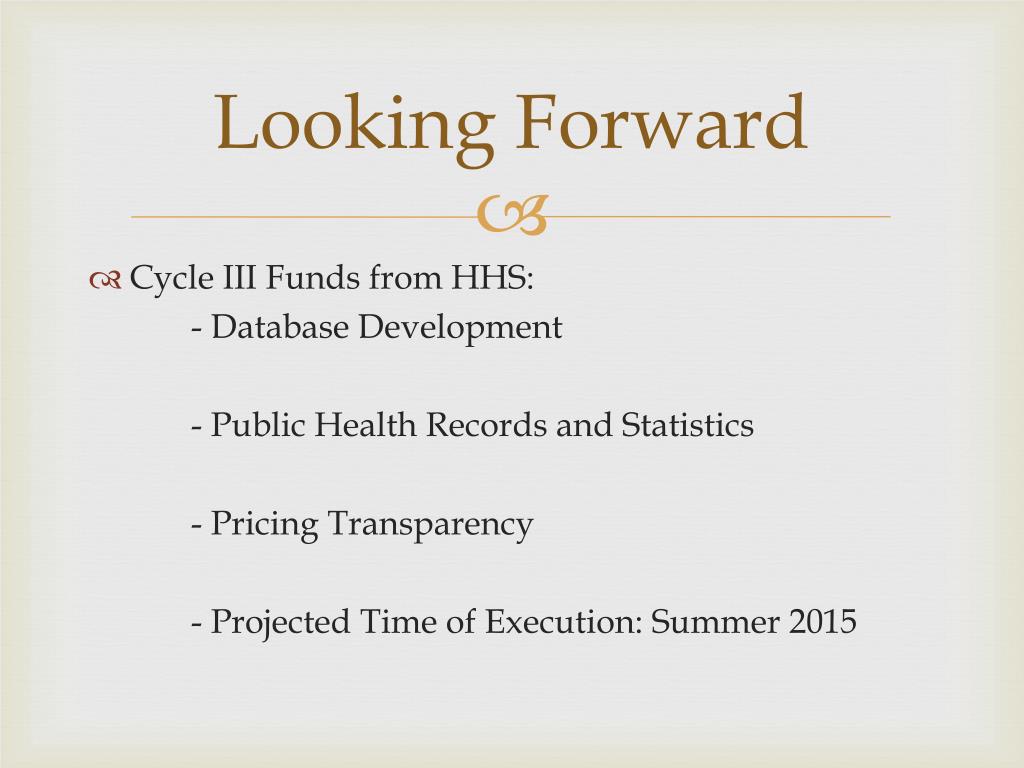 Looking Forward

Cycle III Funds from HHS:
- Database Development

- Public Health Records and Statistics

- Pricing Transparency

- Projected Time of Execution: Summer 2015